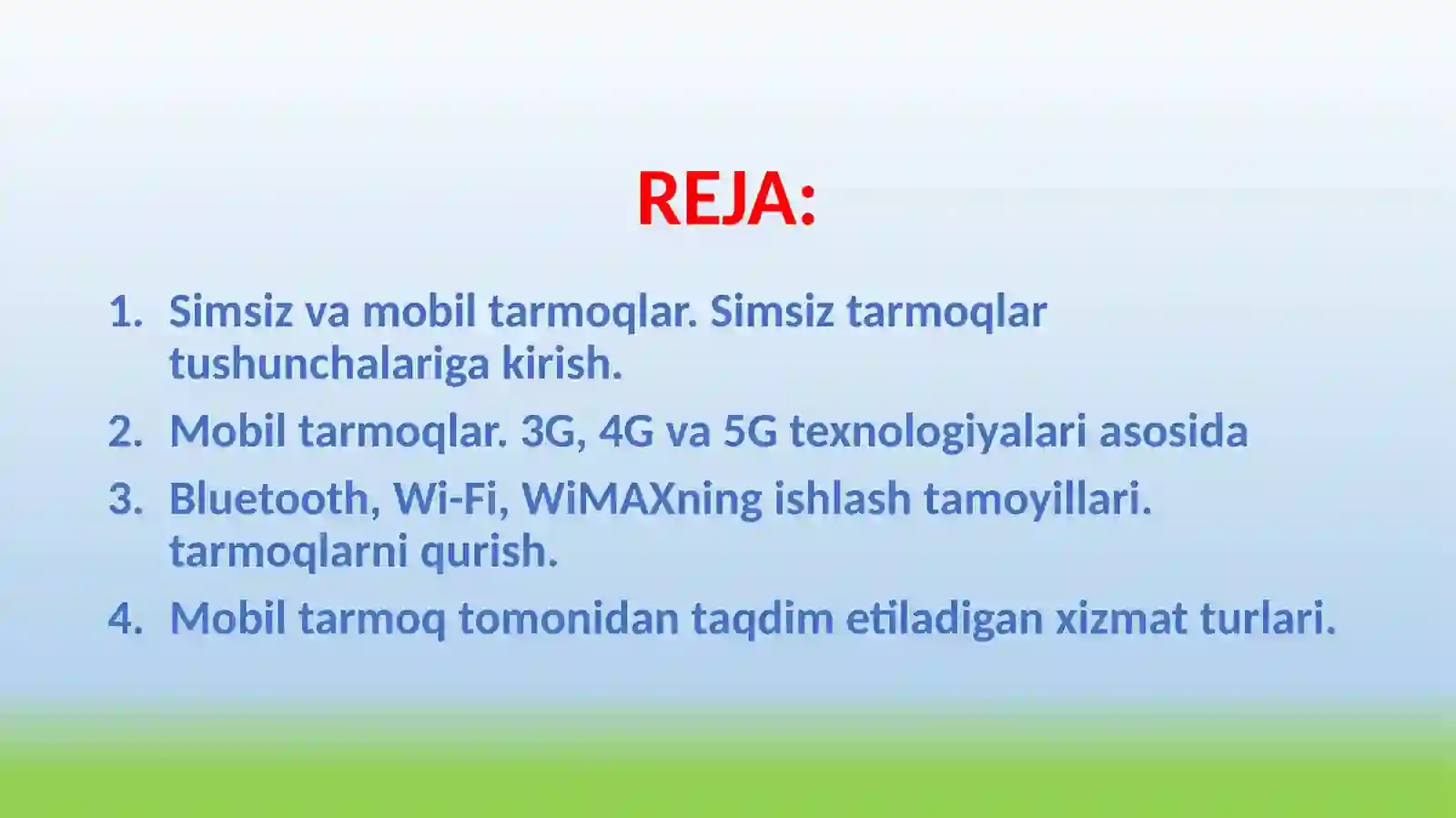 REJA:

1. Simsiz va mobil tarmoqlar. Simsiz tarmoqlar tushunchalariga kirish.
2. Mobil tarmoqlar. 3G, 4G va 5G texnologiyalari asosida
3. Bluetooth, Wi-Fi, WiMAXning ishlash tamoyillari. tarmoqlarni qurish.
4. Mobil tarmoq tomonidan taqdim etiladigan xizmat turlari.